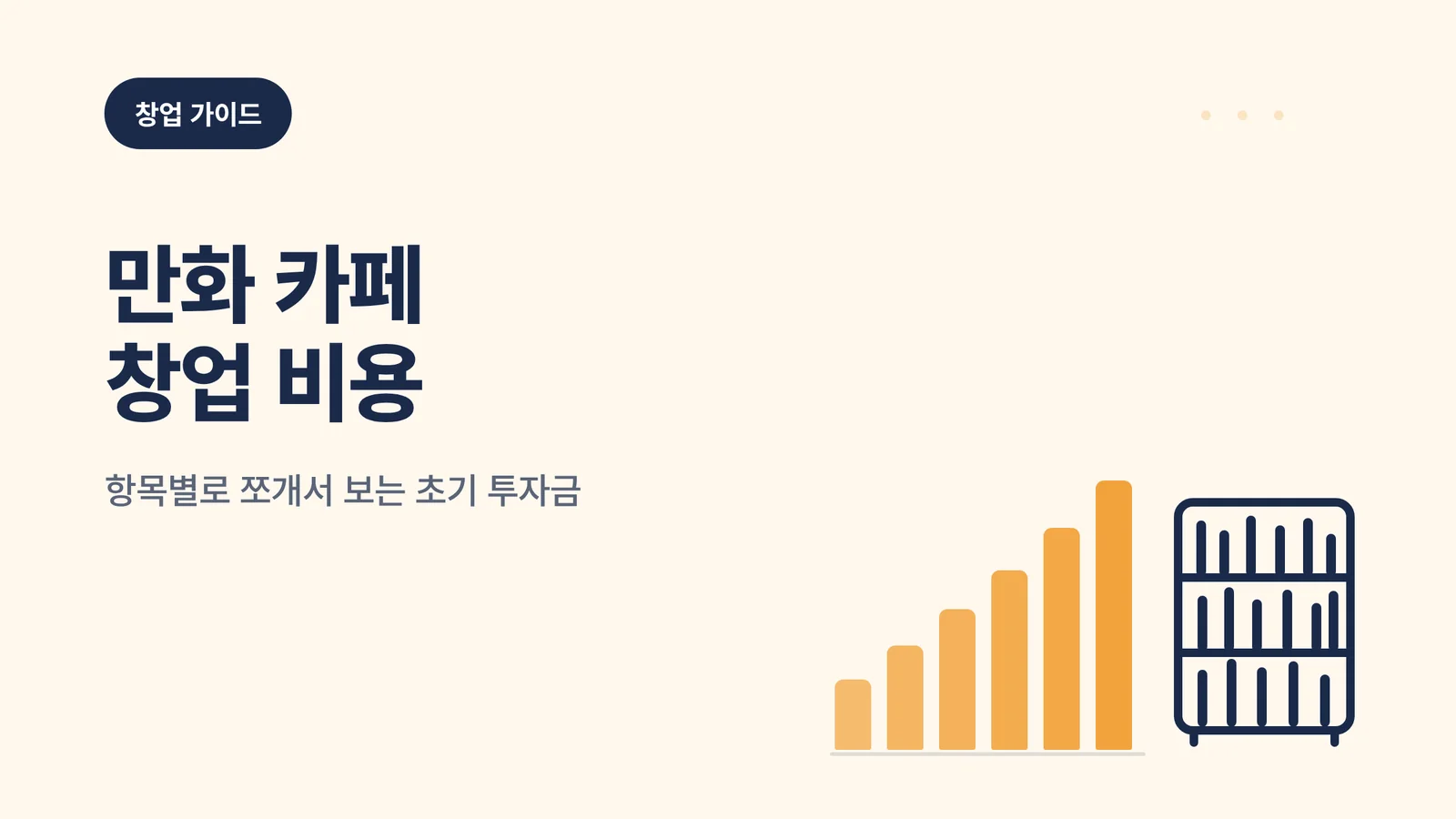 창업 가이드

만화 카페
창업 비용

항목별로 쪼개서 보는 초기 투자금